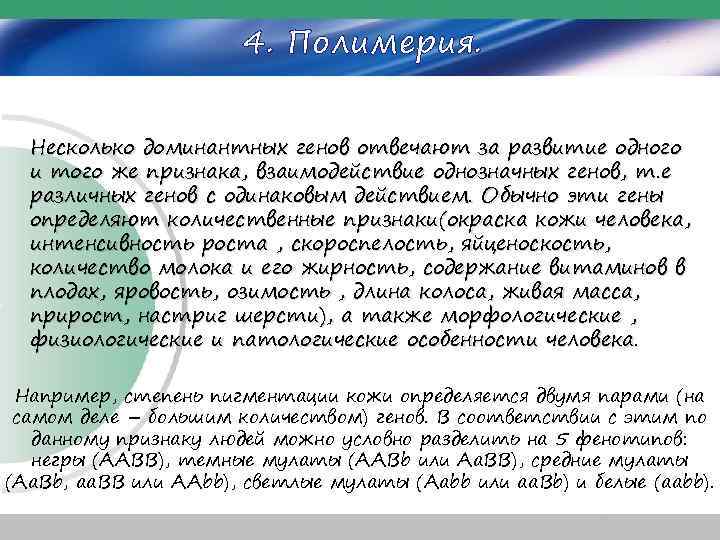 4. Полимерия.

Несколько доминантных генов отвечают за развитие одного и того же признака, взаимодействие однозначных генов, т.е различных генов с одинаковым действием. Обычно эти гены определяют количественные признаки(окраска кожи человека, интенсивность роста , скороспелость, яйценоскость, количество молока и его жирность, содержание витаминов в плодах, яровость, озимость , длина колоса, живая масса, прирост, настриг шерсти), а также морфологические , физиологические и патологические особенности человека.

Например, степень пигментации кожи определяется двумя парами (на самом деле – большим количеством) генов. В соответствии с этим по данному признаку людей можно условно разделить на 5 фенотипов: негры (AABB), темные мулаты (AABb или AaBB), средние мулаты (AaBb, aaBB или AAbb), светлые мулаты (Aabb или aaBb) и белые (aabb).